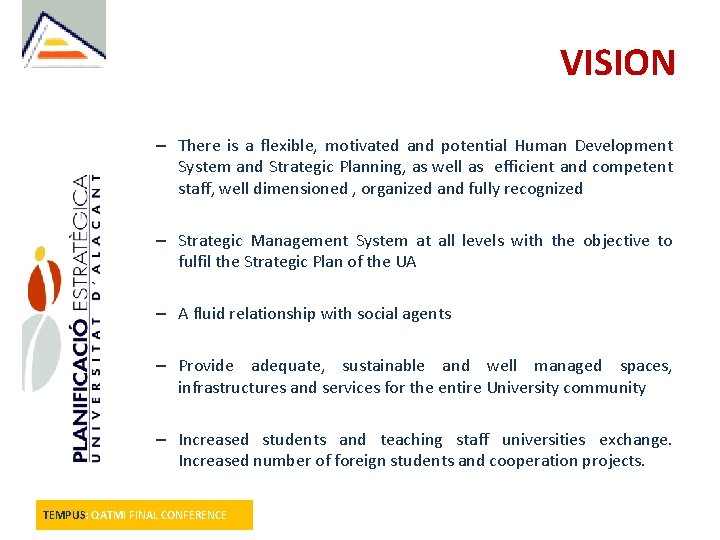 VISION

PLANIFICACIÓ ESTRATÈGICA
UNIVERSITAT D'ALACANT

– There is a flexible, motivated and potential Human Development System and Strategic Planning, as well as efficient and competent staff, well dimensioned , organized and fully recognized

– Strategic Management System at all levels with the objective to fulfil the Strategic Plan of the UA

– A fluid relationship with social agents

– Provide adequate, sustainable and well managed spaces, infrastructures and services for the entire University community

– Increased students and teaching staff universities exchange. Increased number of foreign students and cooperation projects.

TEMPUS: QATMI FINAL CONFERENCE